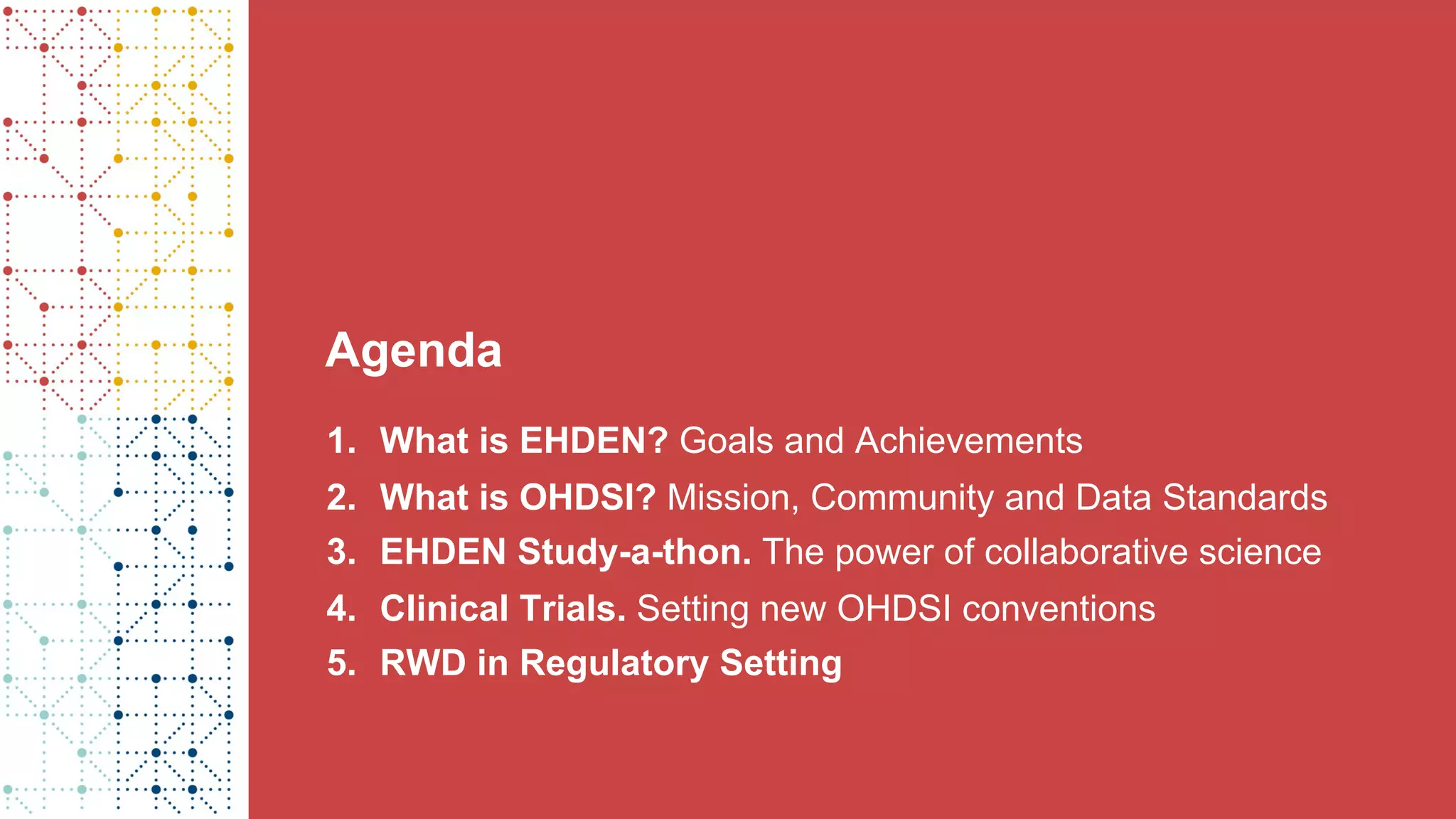 Agenda

1. What is EHDEN? Goals and Achievements
2. What is OHDSI? Mission, Community and Data Standards
3. EHDEN Study-a-thon. The power of collaborative science
4. Clinical Trials. Setting new OHDSI conventions
5. RWD in Regulatory Setting